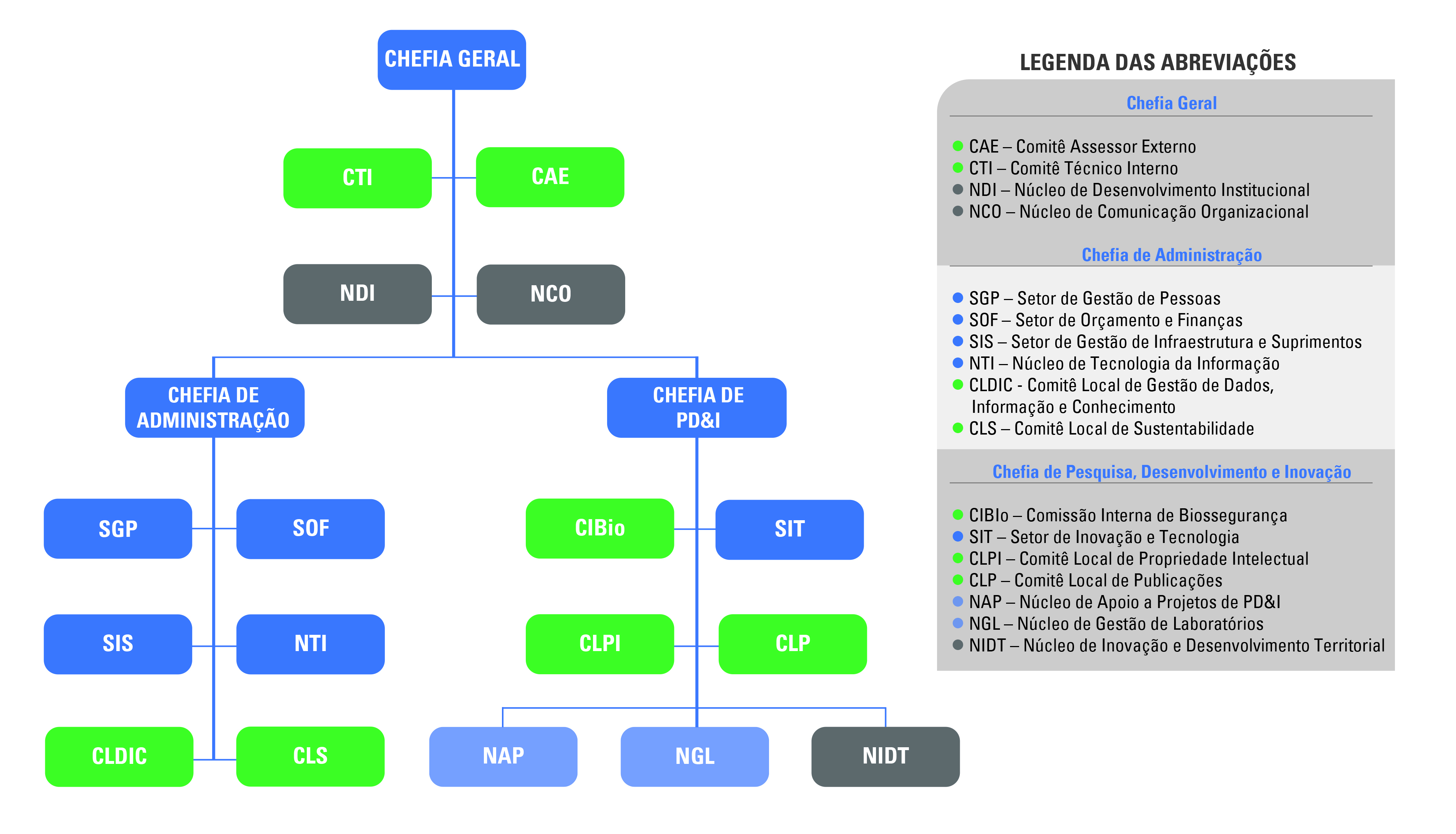 CHEFIA GERAL

CTI

CAE

NDI

NCO

CHEFIA DE ADMINISTRAÇÃO

CHEFIA DE PD&I

SGP

SOF

SIS

NTI

CLDIC

CLS

CIBio

SIT

CLPI

CLP

NAP

NGL

NIDT

LEGENDA DAS ABREVIAÇÕES

Chefia Geral

CAE – Comitê Assessor Externo
CTI – Comitê Técnico Interno
NDI – Núcleo de Desenvolvimento Institucional
NCO – Núcleo de Comunicação Organizacional

Chefia de Administração

SGP – Setor de Gestão de Pessoas
SOF – Setor de Orçamento e Finanças
SIS – Setor de Gestão de Infraestrutura e Suprimentos
NTI – Núcleo de Tecnologia da Informação
CLDIC - Comitê Local de Gestão de Dados, Informação e Conhecimento
CLS – Comitê Local de Sustentabilidade

Chefia de Pesquisa, Desenvolvimento e Inovação

CIBIo – Comissão Interna de Biossegurança
SIT – Setor de Inovação e Tecnologia
CLPI – Comitê Local de Propriedade Intelectual
CLP – Comitê Local de Publicações
NAP – Núcleo de Apoio a Projetos de PD&I
NGL – Núcleo de Gestão de Laboratórios
NIDT – Núcleo de Inovação e Desenvolvimento Territorial